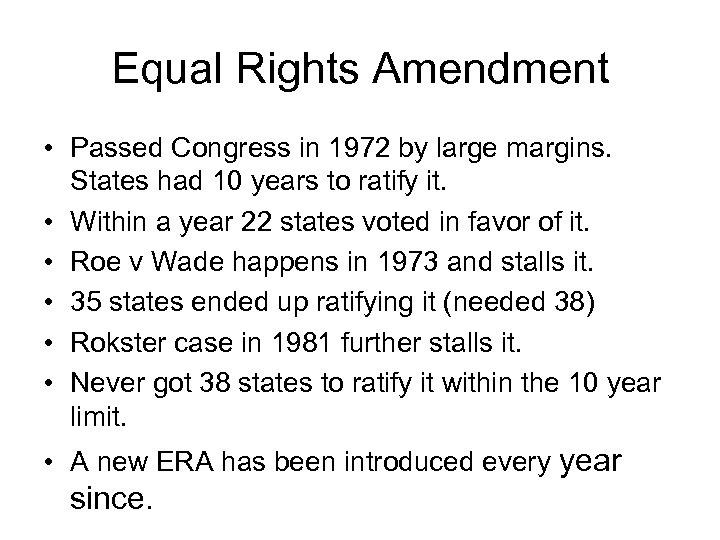 Equal Rights Amendment

• Passed Congress in 1972 by large margins. States had 10 years to ratify it.
• Within a year 22 states voted in favor of it.
• Roe v Wade happens in 1973 and stalls it.
• 35 states ended up ratifying it (needed 38)
• Rokster case in 1981 further stalls it.
• Never got 38 states to ratify it within the 10 year limit.
• A new ERA has been introduced every year since.